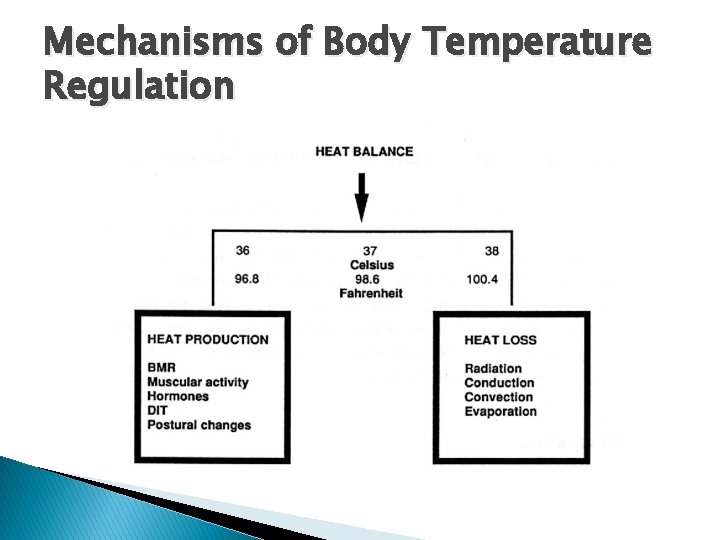 Mechanisms of Body Temperature Regulation

HEAT BALANCE

36 37 38
Celsius
96.8 98.6 100.4
Fahrenheit

HEAT PRODUCTION

BMR
Muscular activity
Hormones
DIT
Postural changes

HEAT LOSS

Radiation
Conduction
Convection
Evaporation